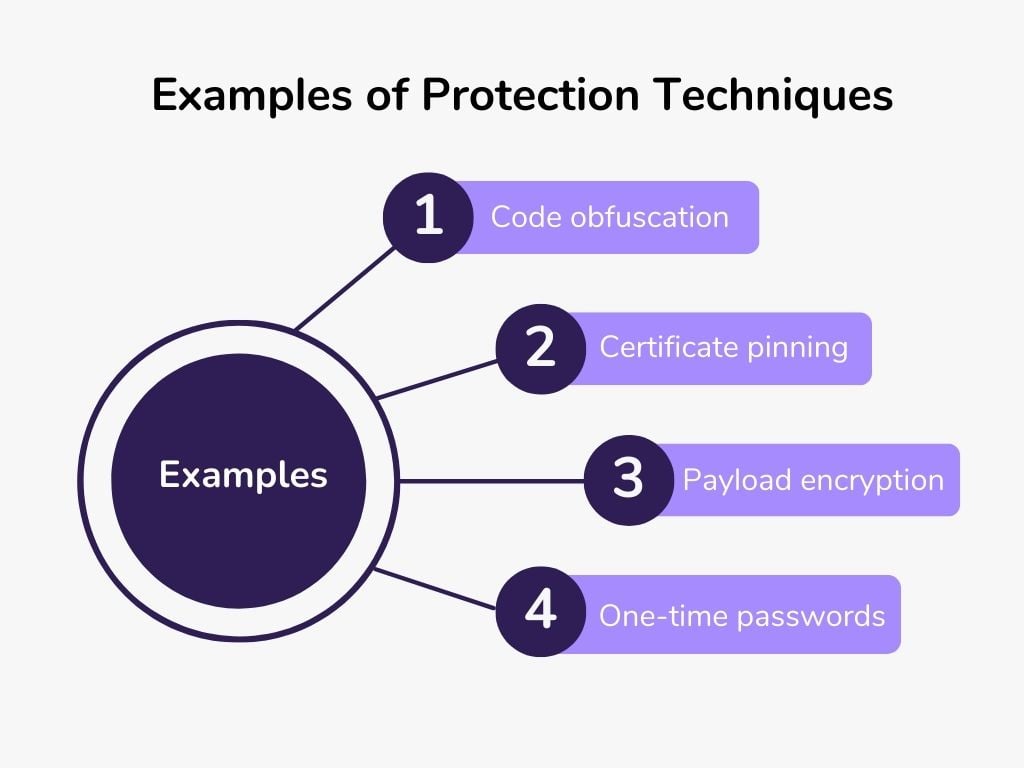 Examples of Protection Techniques

Examples

1 Code obfuscation

2 Certificate pinning

3 Payload encryption

4 One-time passwords